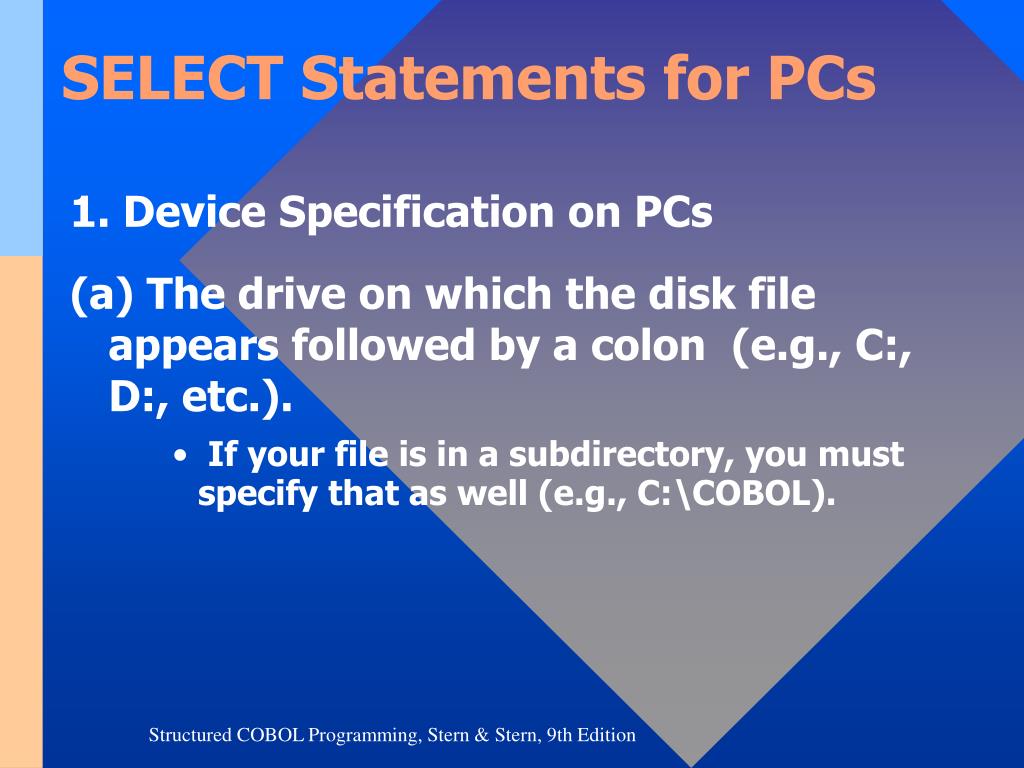 SELECT Statements for PCs

1. Device Specification on PCs

(a) The drive on which the disk file appears followed by a colon (e.g., C:, D:, etc.).

• If your file is in a subdirectory, you must specify that as well (e.g., C:\COBOL).

Structured COBOL Programming, Stern & Stern, 9th Edition